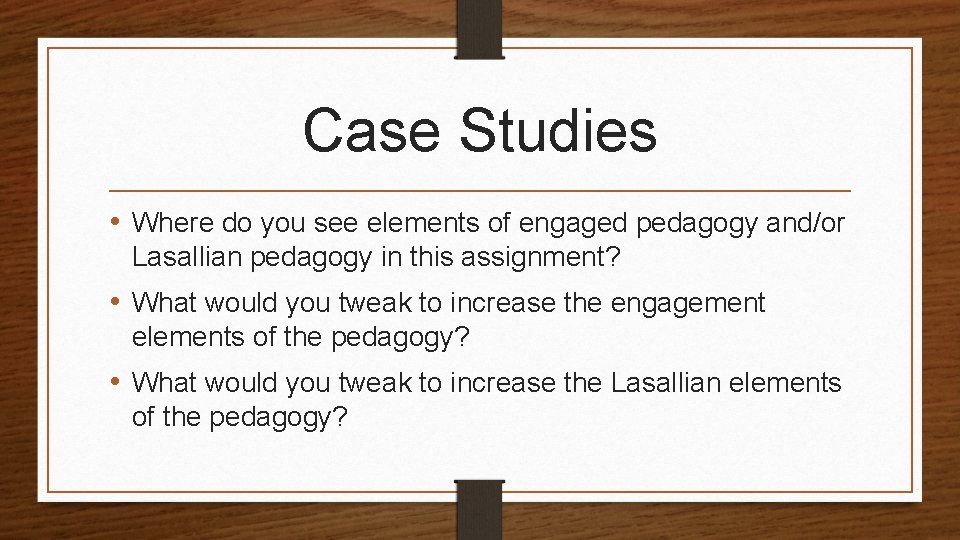 Case Studies

• Where do you see elements of engaged pedagogy and/or Lasallian pedagogy in this assignment?

• What would you tweak to increase the engagement elements of the pedagogy?

• What would you tweak to increase the Lasallian elements of the pedagogy?